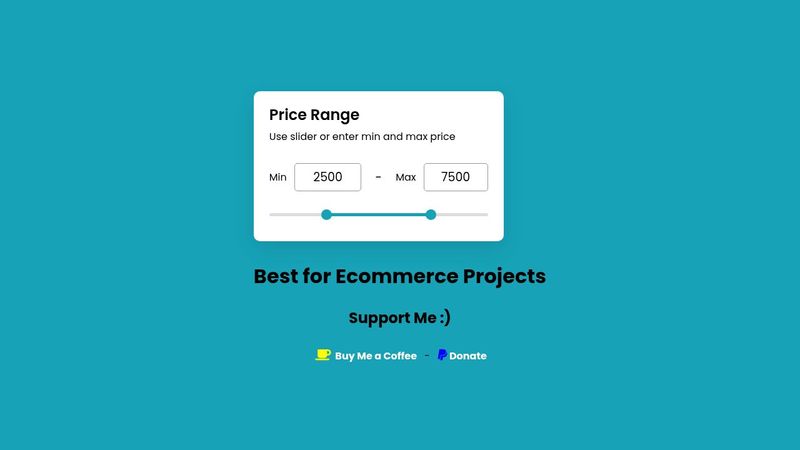 Price Range
Use slider or enter min and max price

Min 2500 - Max 7500

Best for Ecommerce Projects

Support Me :)

Buy Me a Coffee - Donate